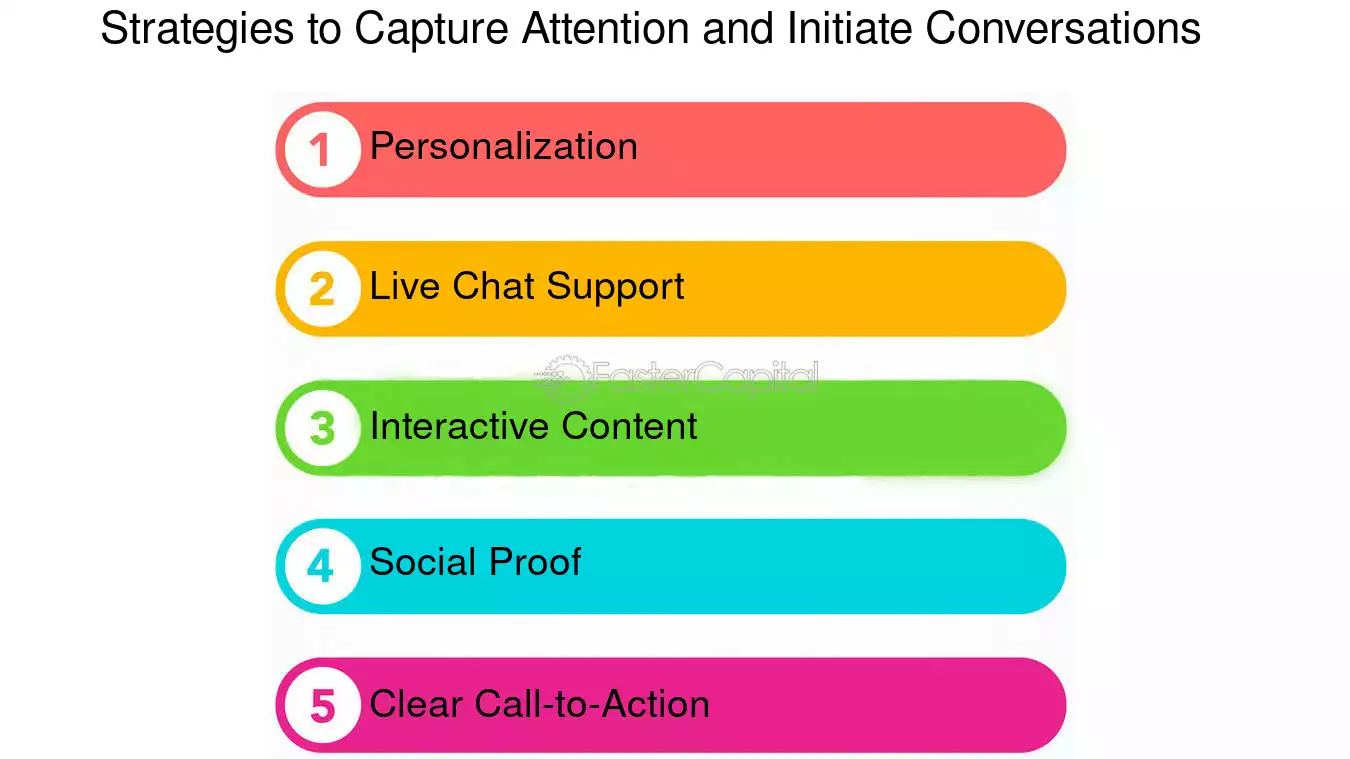 Strategies to Capture Attention and Initiate Conversations

1 Personalization

2 Live Chat Support

FasterCapital

3 Interactive Content

4 Social Proof

5 Clear Call-to-Action